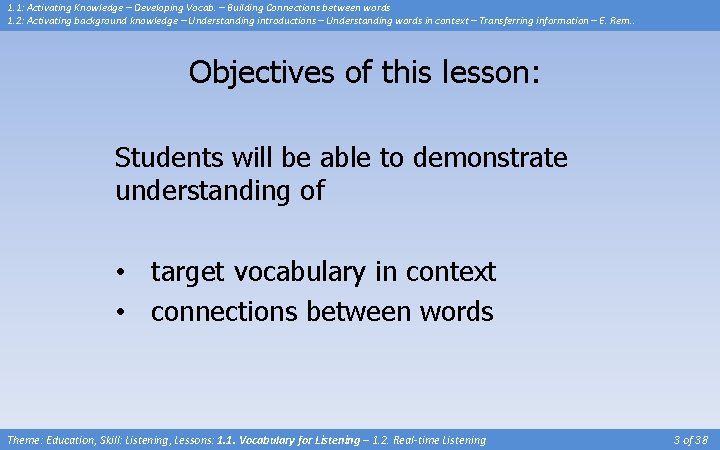 1.1: Activating Knowledge – Developing Vocab. – Building Connections between words
1.2: Activating background knowledge – Understanding introductions – Understanding words in context – Transferring information – E. Rem..

Objectives of this lesson:

Students will be able to demonstrate understanding of

• target vocabulary in context
• connections between words

Theme: Education, Skill: Listening, Lessons: 1.1. Vocabulary for Listening – 1.2. Real-time Listening 3 of 38